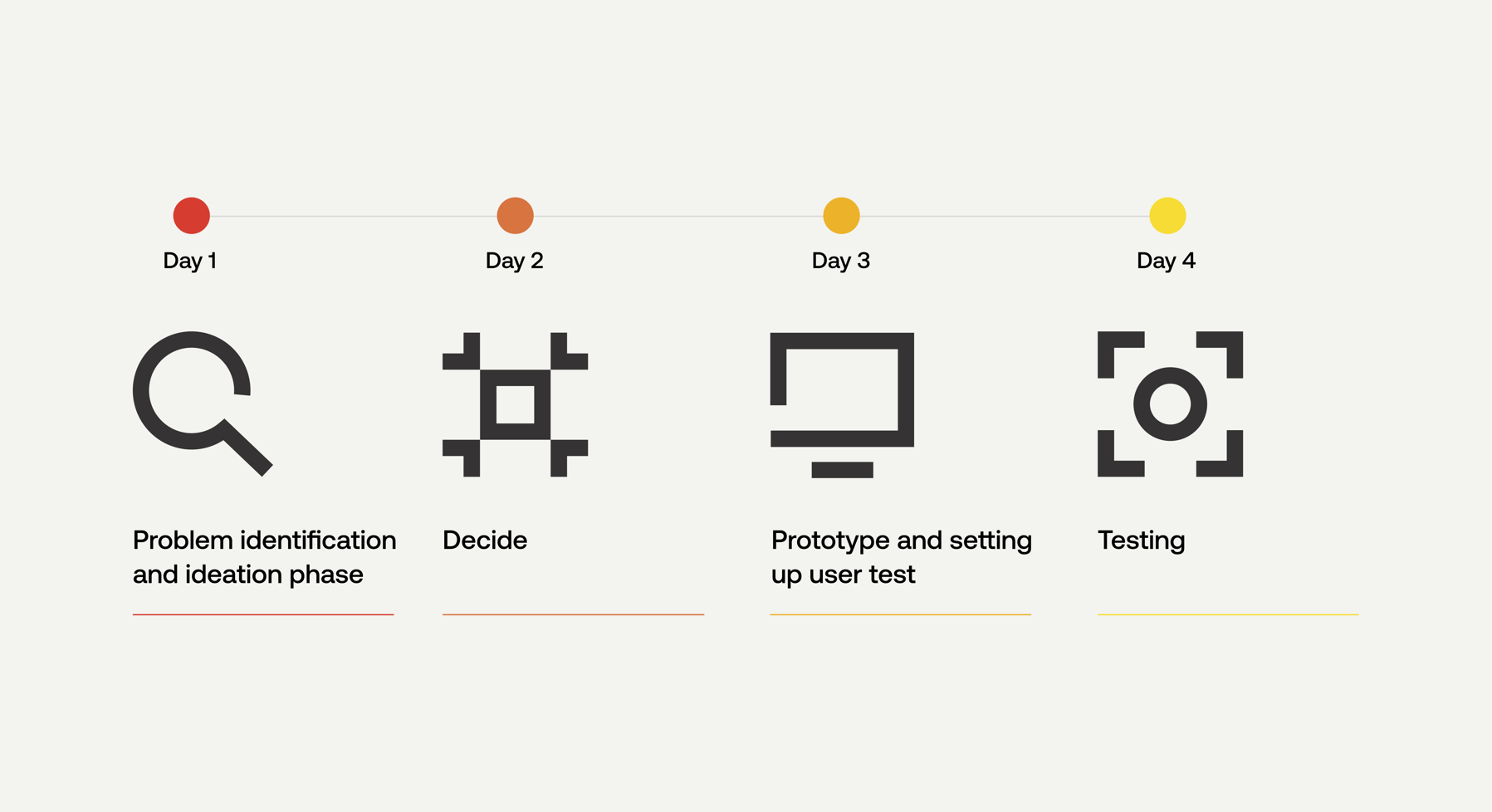 Day 1

Problem identification and ideation phase

Day 2

Decide

Day 3

Prototype and setting up user test

Day 4

Testing